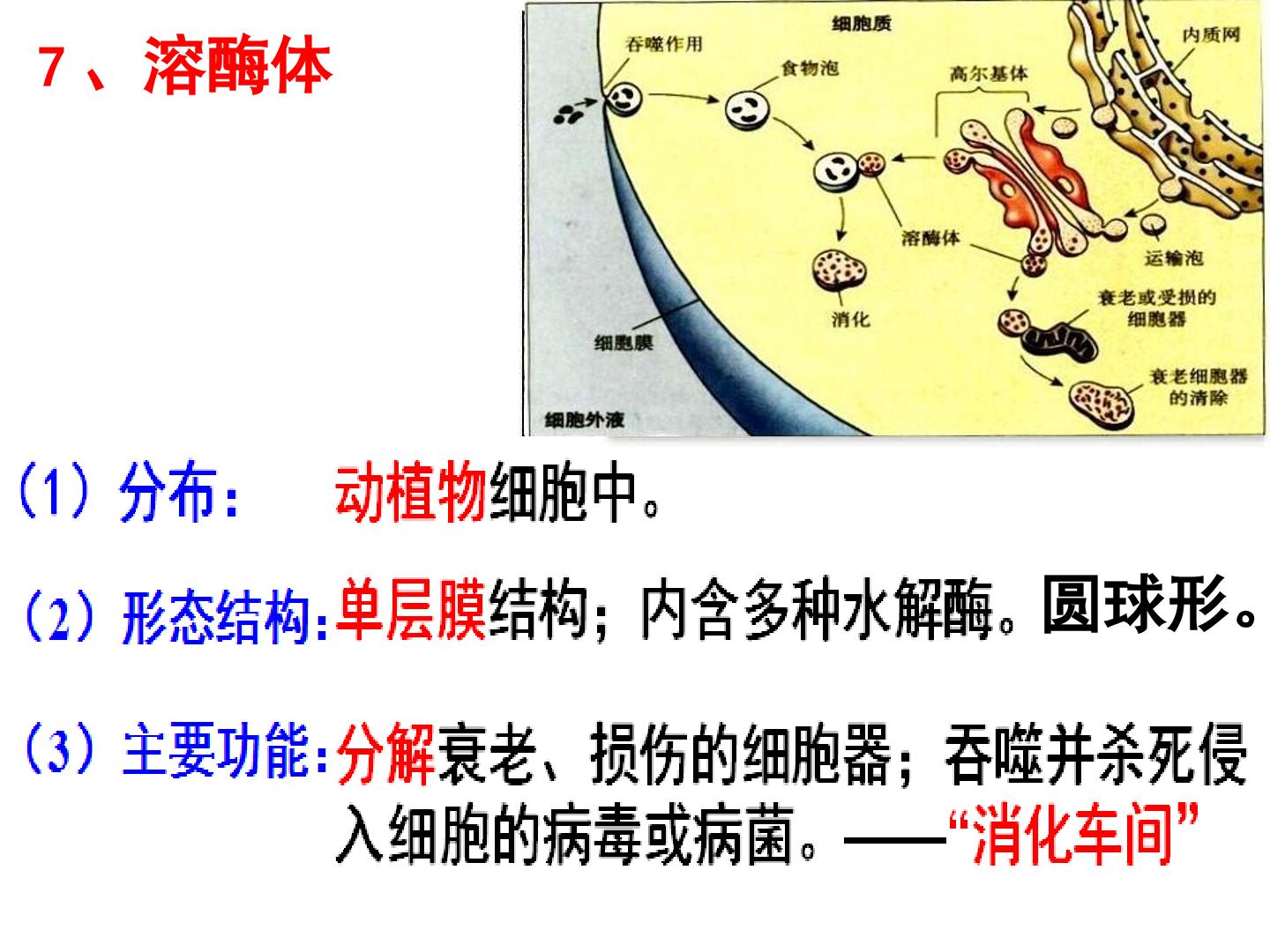 7、溶酶体

细胞质
吞噬作用
食物泡
高尔基体
内质网
溶酶体
运输泡
消化
衰老或受损的细胞器
细胞膜
衰老细胞器的清除
细胞外液

（1）分布： 动植物细胞中。

（2）形态结构:单层膜结构；内含多种水解酶。圆球形。

（3）主要功能:分解衰老、损伤的细胞器；吞噬并杀死侵入细胞的病毒或病菌。——“消化车间”